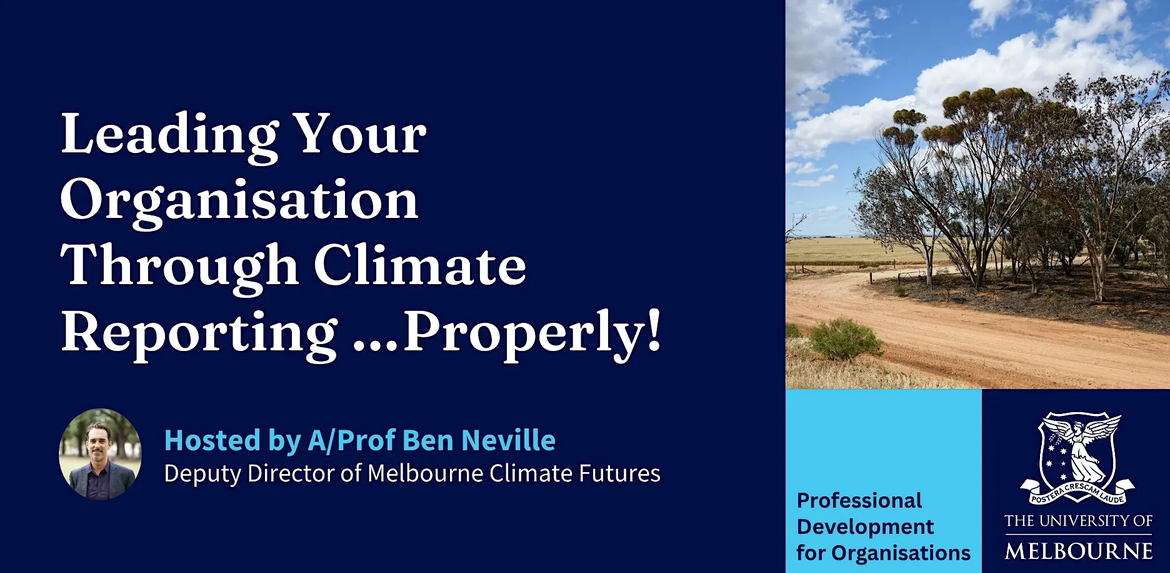 Leading Your Organisation Through Climate Reporting ...Properly!

Hosted by A/Prof Ben Neville
Deputy Director of Melbourne Climate Futures

Professional Development for Organisations

POSTERA CRESCAM LAUDE
THE UNIVERSITY OF MELBOURNE